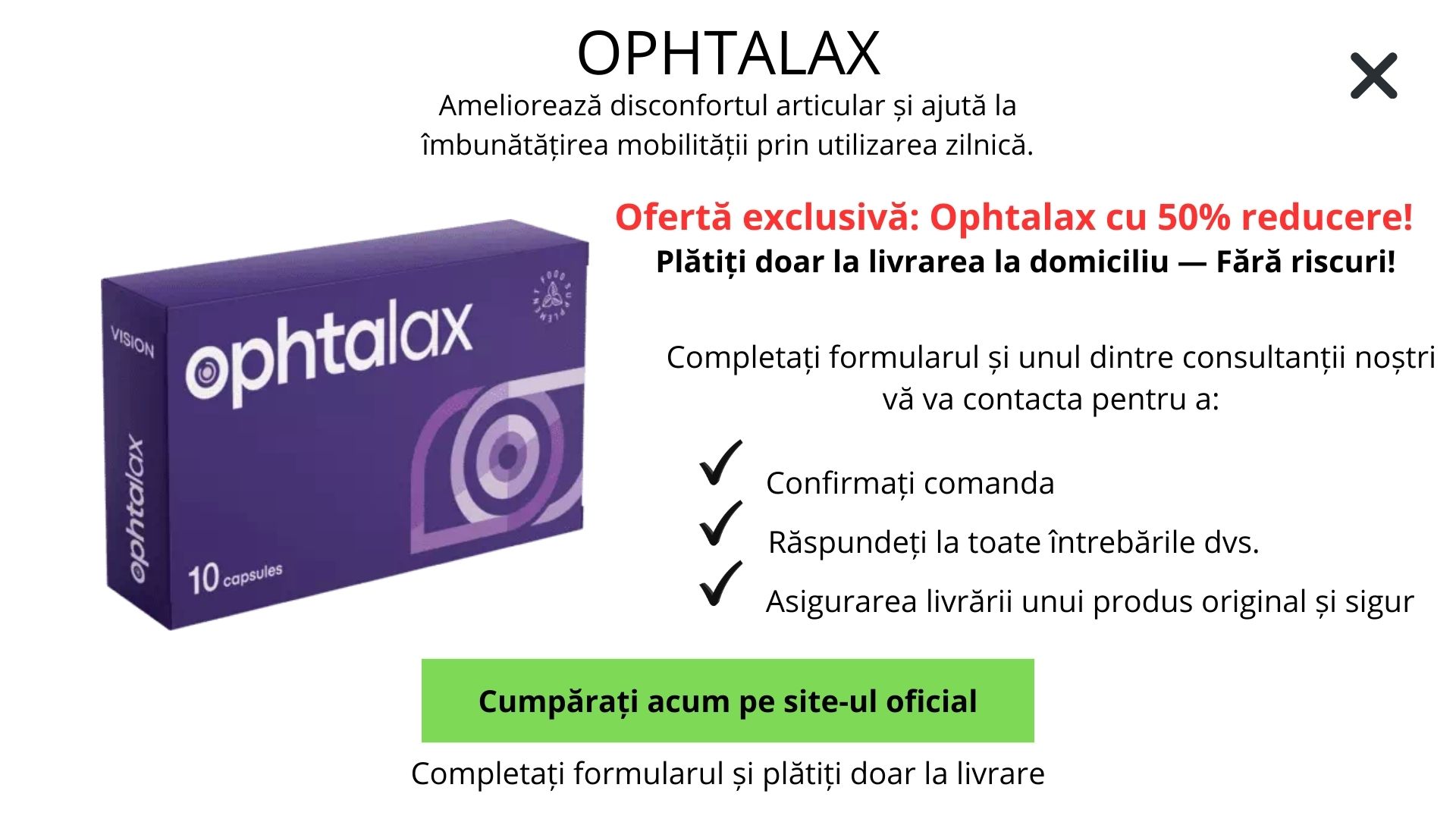 OPHTALAX

Ameliorează disconfortul articular și ajută la îmbunătățirea mobilității prin utilizarea zilnică.

VISION

ophtalax

FOOD SUPPLEMENT

ophtalax

10 capsules

Ofertă exclusivă: Ophtalax cu 50% reducere!

Plătiți doar la livrarea la domiciliu — Fără riscuri!

Completați formularul și unul dintre consultanții noștri vă va contacta pentru a:

Confirmați comanda

Răspundeți la toate întrebările dvs.

Asigurarea livrării unui produs original și sigur

Cumpărați acum pe site-ul oficial

Completați formularul și plătiți doar la livrare